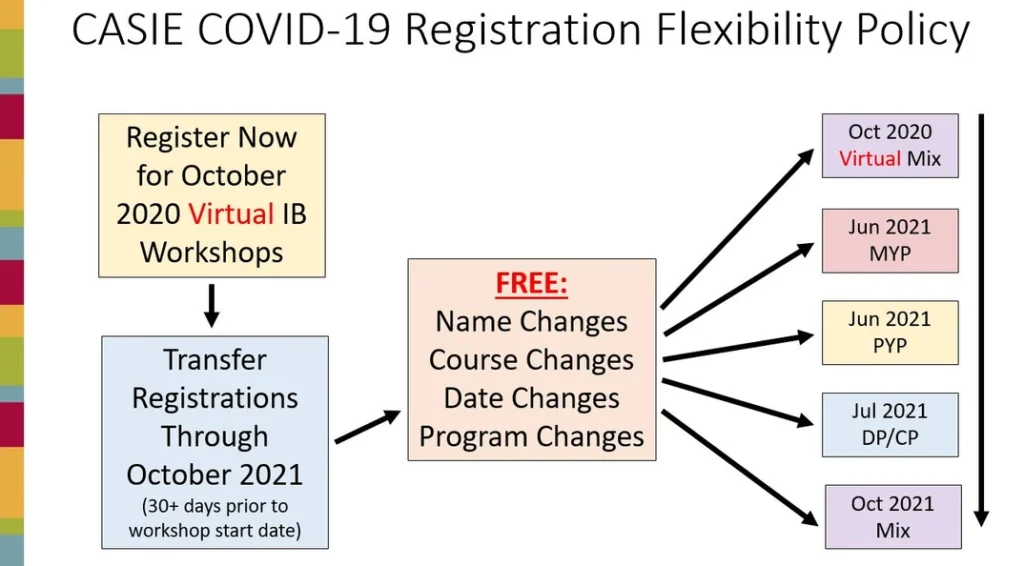 CASIE COVID-19 Registration Flexibility Policy

Register Now for October 2020 Virtual IB Workshops

Transfer Registrations Through October 2021
(30+ days prior to workshop start date)

FREE:
Name Changes
Course Changes
Date Changes
Program Changes

Oct 2020 Virtual Mix

Jun 2021 MYP

Jun 2021 PYP

Jul 2021 DP/CP

Oct 2021 Mix